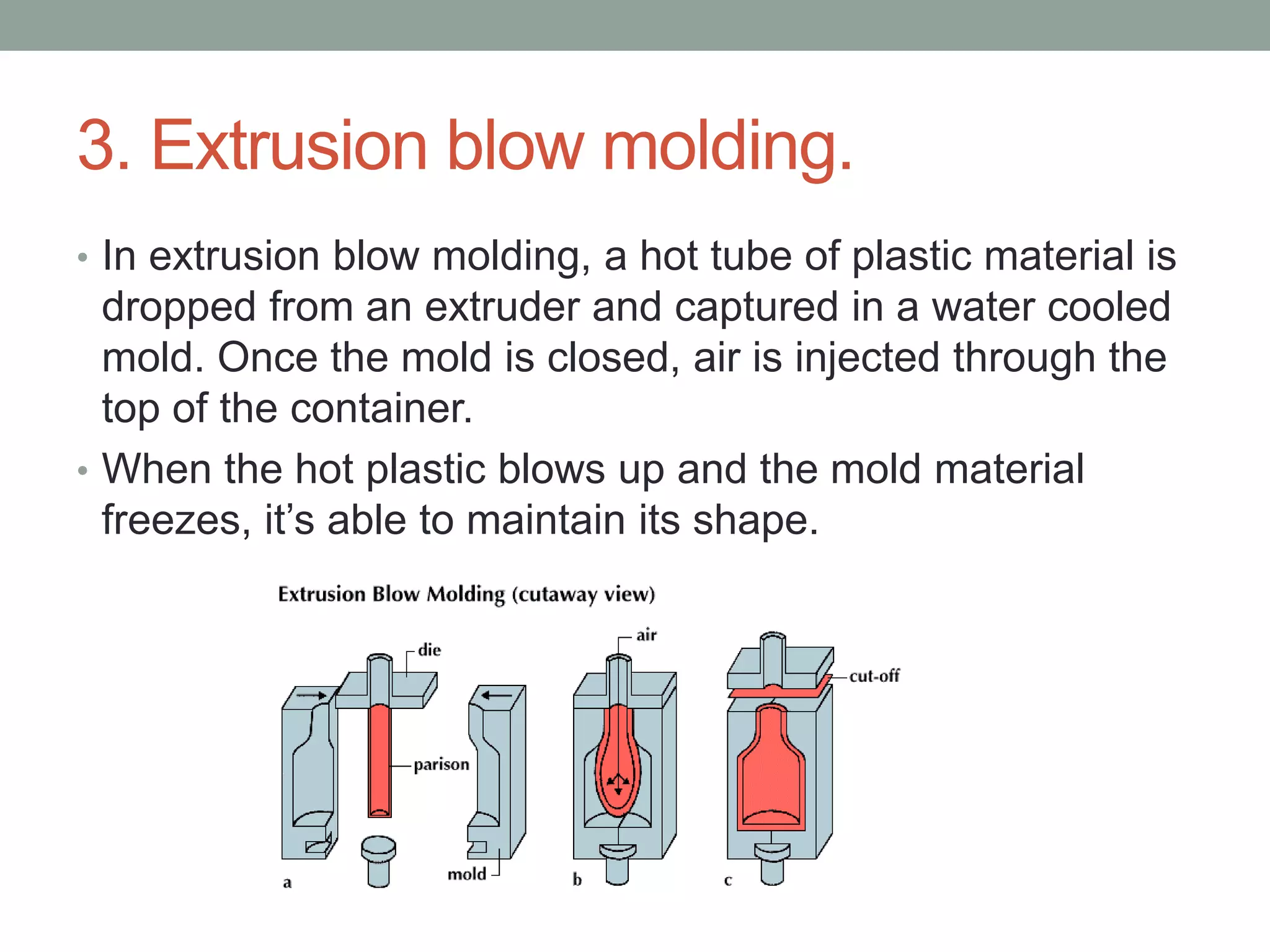 3. Extrusion blow molding.

• In extrusion blow molding, a hot tube of plastic material is dropped from an extruder and captured in a water cooled mold. Once the mold is closed, air is injected through the top of the container.

• When the hot plastic blows up and the mold material freezes, it's able to maintain its shape.

Extrusion Blow Molding (cutaway view)

die
parison
mold
a
air
b
cut-off
c